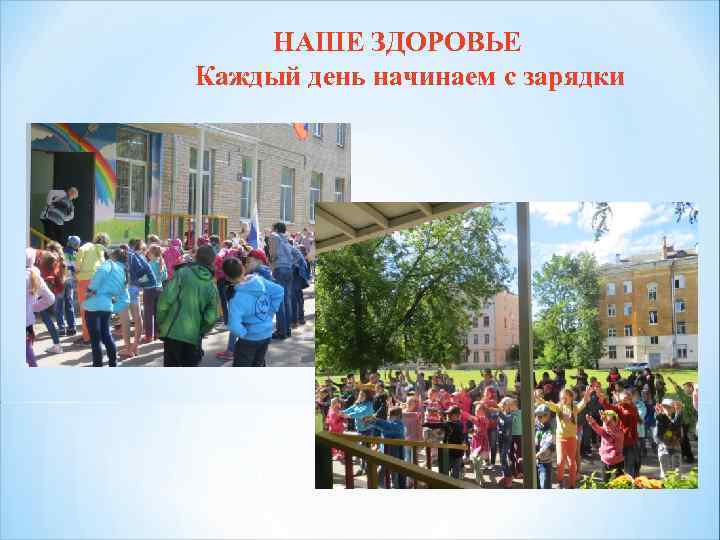 НАШЕ ЗДОРОВЬЕ
Каждый день начинаем с зарядки